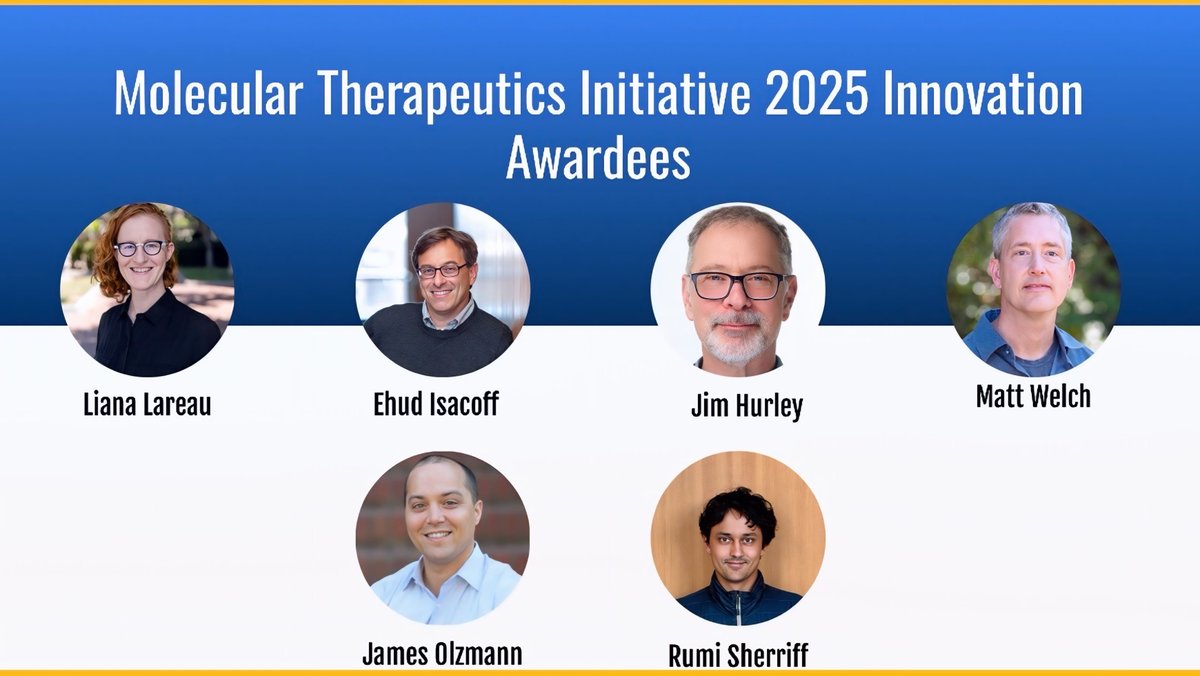 Molecular Therapeutics Initiative 2025 Innovation Awardees

Liana Lareau

Ehud Isacoff

Jim Hurley

Matt Welch

James Olzmann

Rumi Sherriff